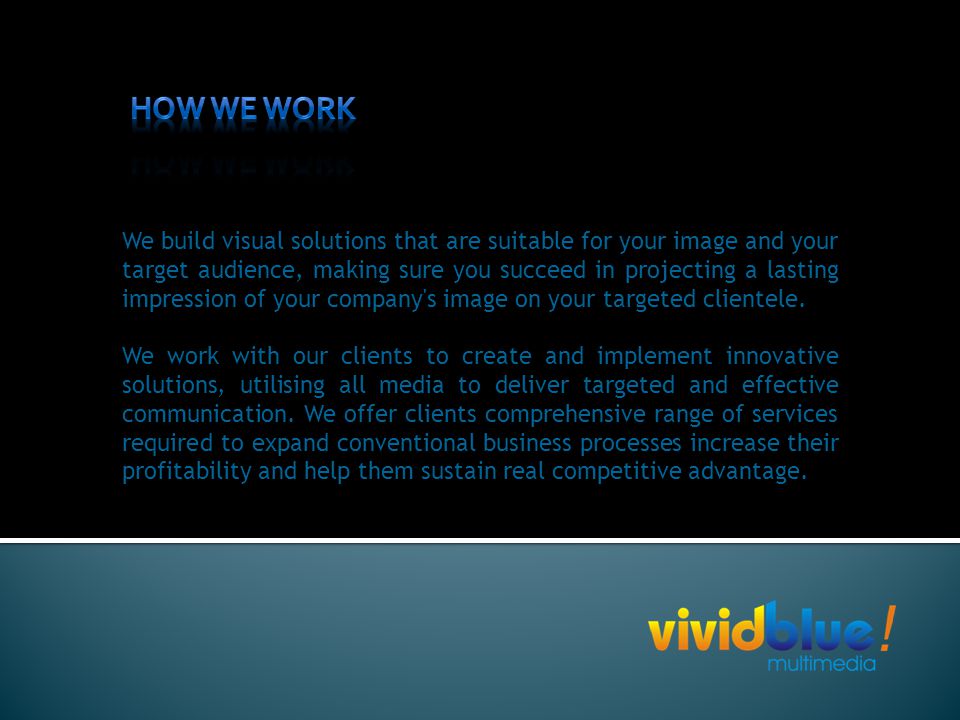 HOW WE WORK

We build visual solutions that are suitable for your image and your target audience, making sure you succeed in projecting a lasting impression of your company's image on your targeted clientele.

We work with our clients to create and implement innovative solutions, utilising all media to deliver targeted and effective communication. We offer clients comprehensive range of services required to expand conventional business processes increase their profitability and help them sustain real competitive advantage.

vividblue!
multimedia